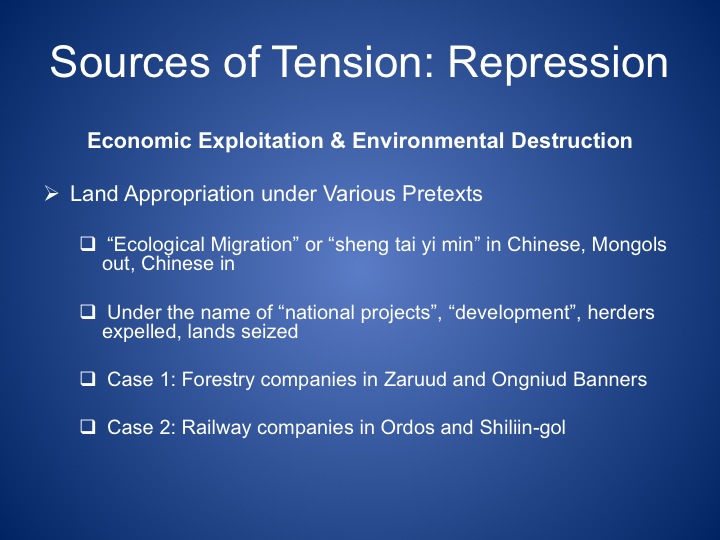 Sources of Tension: Repression

Economic Exploitation & Environmental Destruction

➢ Land Appropriation under Various Pretexts

❑ “Ecological Migration” or “sheng tai yi min” in Chinese, Mongols out, Chinese in

❑ Under the name of “national projects”, “development”, herders expelled, lands seized

❑ Case 1: Forestry companies in Zaruud and Ongniud Banners

❑ Case 2: Railway companies in Ordos and Shiliin-gol